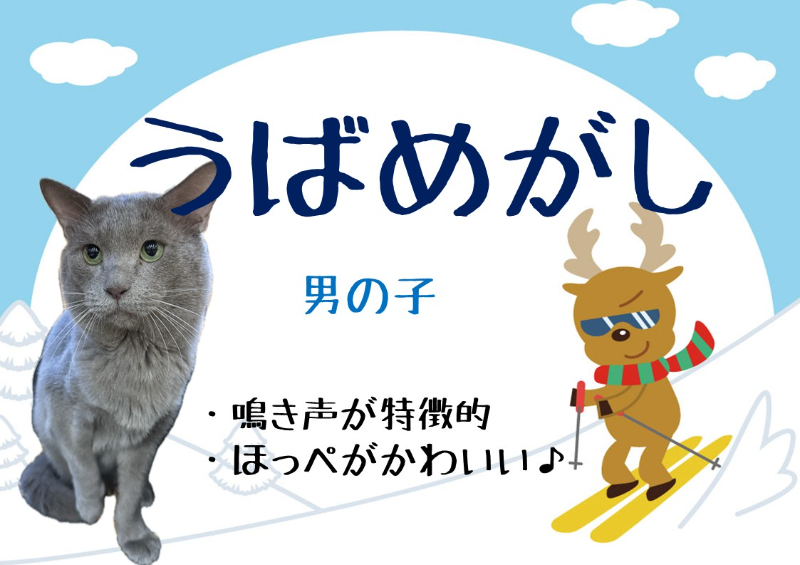 うばめがし

男の子

・鳴き声が特徴的
・ほっぺがかわいい♪